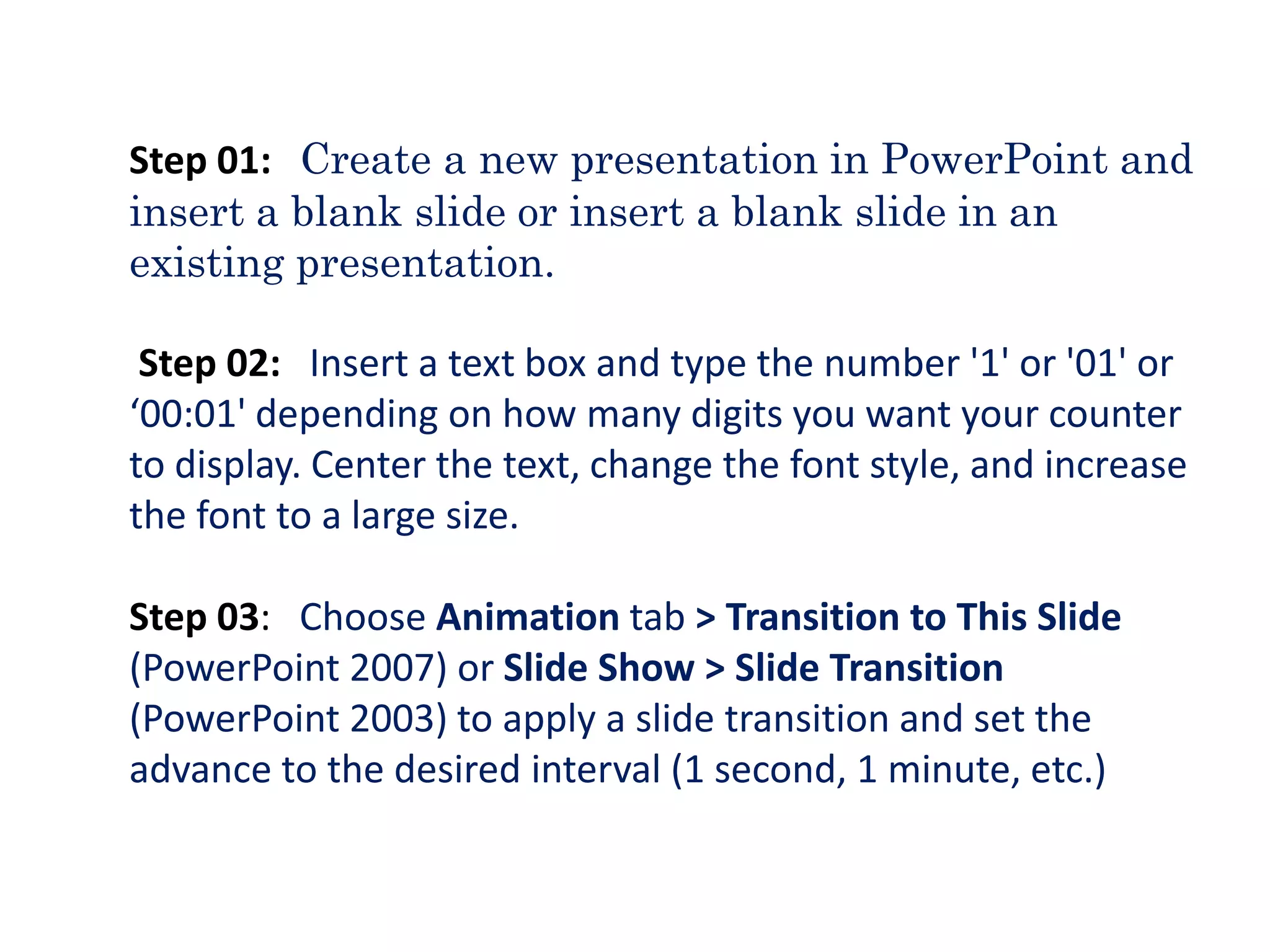 Step 01: Create a new presentation in PowerPoint and insert a blank slide or insert a blank slide in an existing presentation.

Step 02: Insert a text box and type the number '1' or '01' or ‘00:01' depending on how many digits you want your counter to display. Center the text, change the font style, and increase the font to a large size.

Step 03: Choose Animation tab > Transition to This Slide (PowerPoint 2007) or Slide Show > Slide Transition (PowerPoint 2003) to apply a slide transition and set the advance to the desired interval (1 second, 1 minute, etc.)